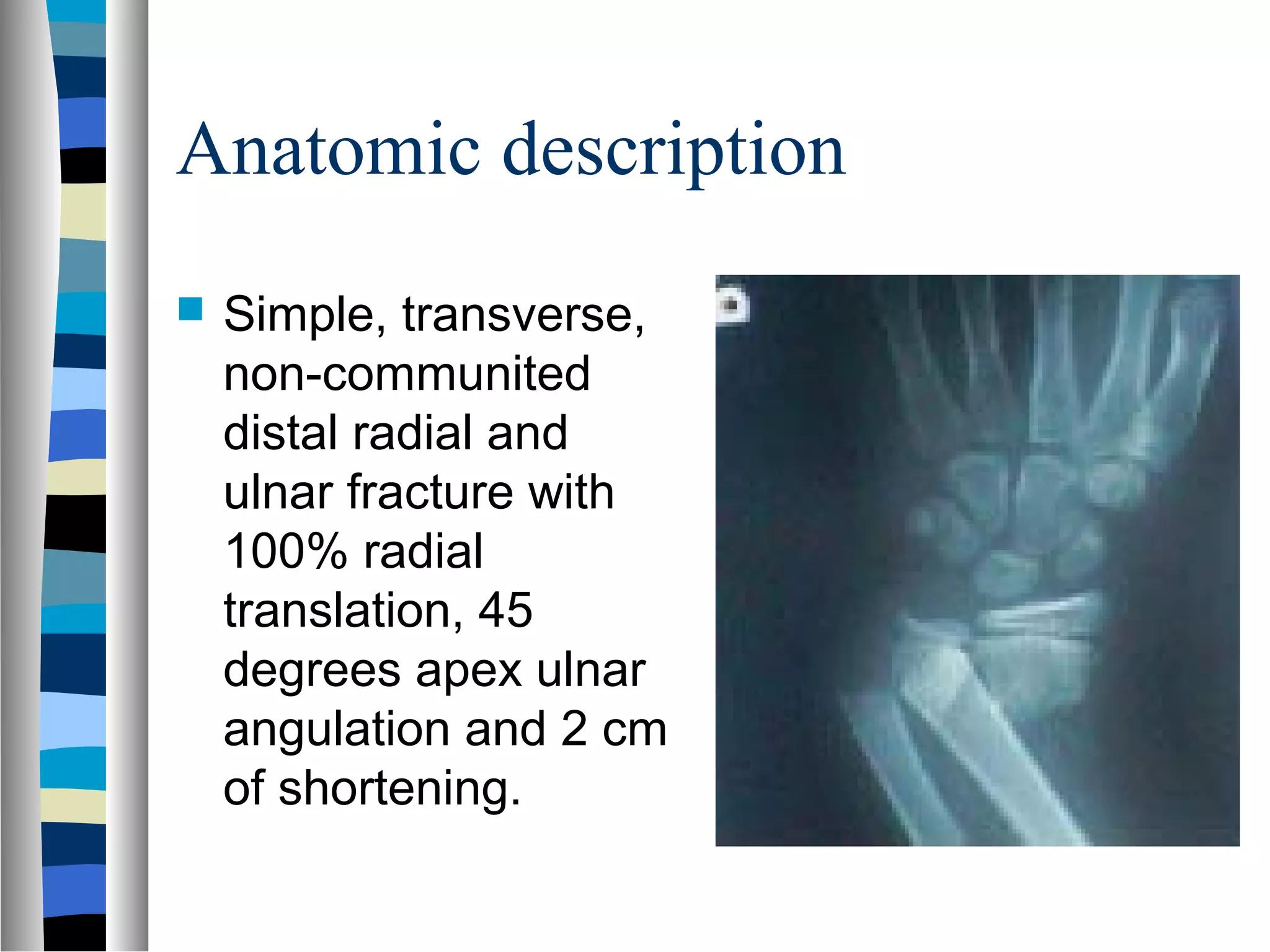 Anatomic description

Simple, transverse, non-communited distal radial and ulnar fracture with 100% radial translation, 45 degrees apex ulnar angulation and 2 cm of shortening.